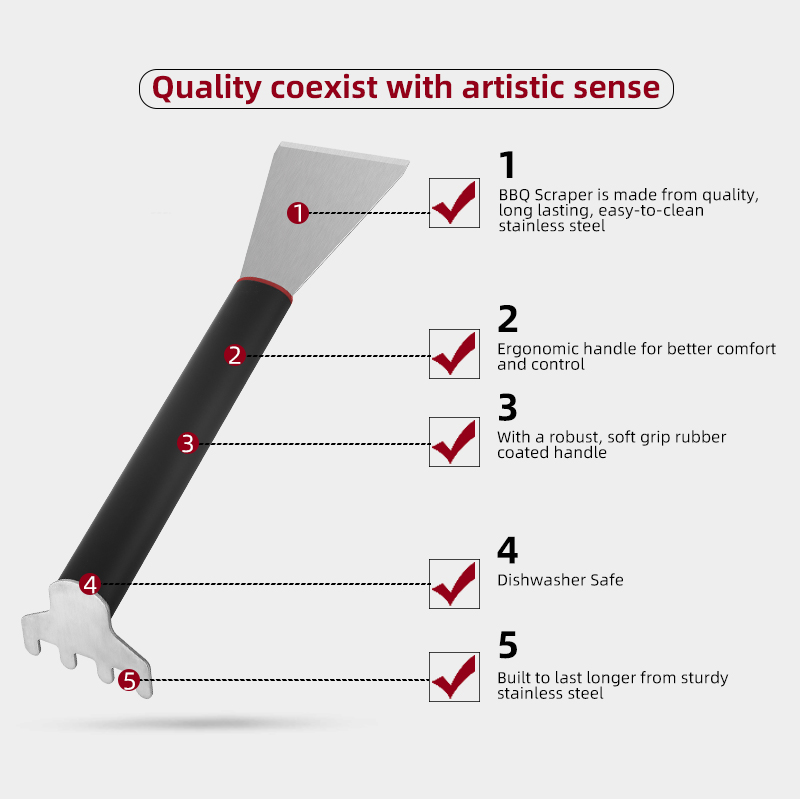 Quality coexist with artistic sense

1

2

3

4

5

1
BBQ Scraper is made from quality, long lasting, easy-to-clean stainless steel

2
Ergonomic handle for better comfort and control

3
With a robust, soft grip rubber coated handle

4
Dishwasher Safe

5
Built to last longer from sturdy stainless steel